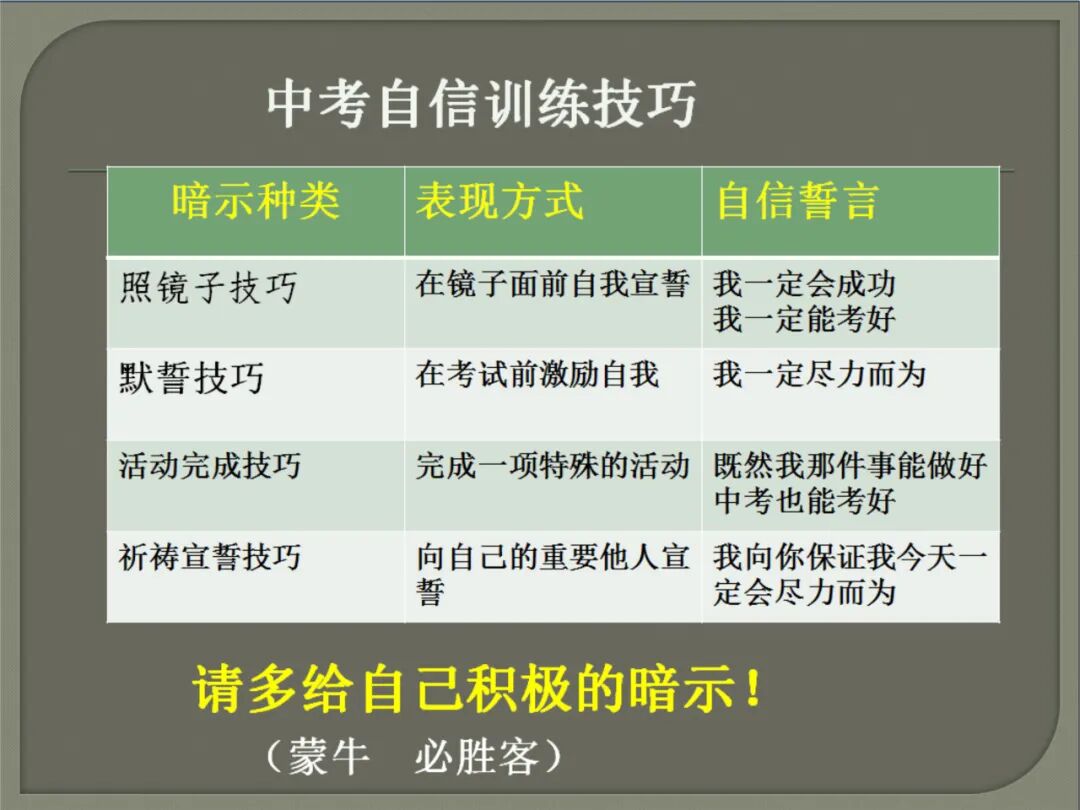 中考自信训练技巧

| 暗示种类 | 表现方式 | 自信誓言 |
|---|---|---|
| 照镜子技巧 | 在镜子面前自我宣誓 | 我一定会成功 我一定能考好 |
| 默誓技巧 | 在考试前激励自我 | 我一定尽力而为 |
| 活动完成技巧 | 完成一项特殊的活动 | 既然我那件事能做好 中考也能考好 |
| 祈祷宣誓技巧 | 向自己的重要他人宣誓 | 我向你保证我今天一定会尽力而为 |

请多给自己积极的暗示！

（蒙牛　必胜客）